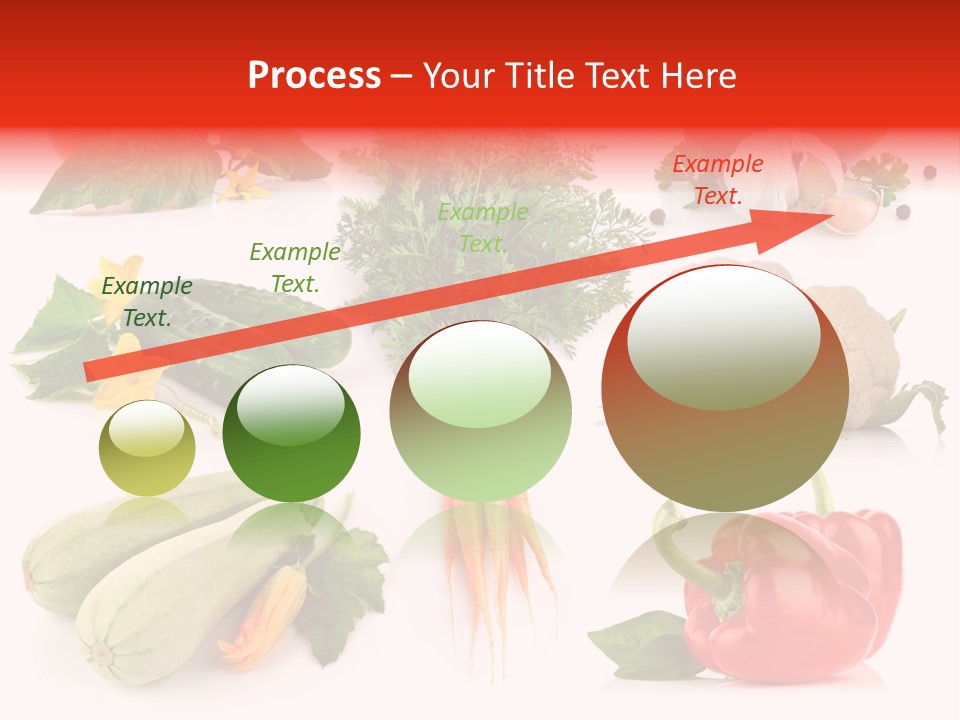 Process – Your Title Text Here

Example Text.

Example Text.

Example Text.

Example Text.